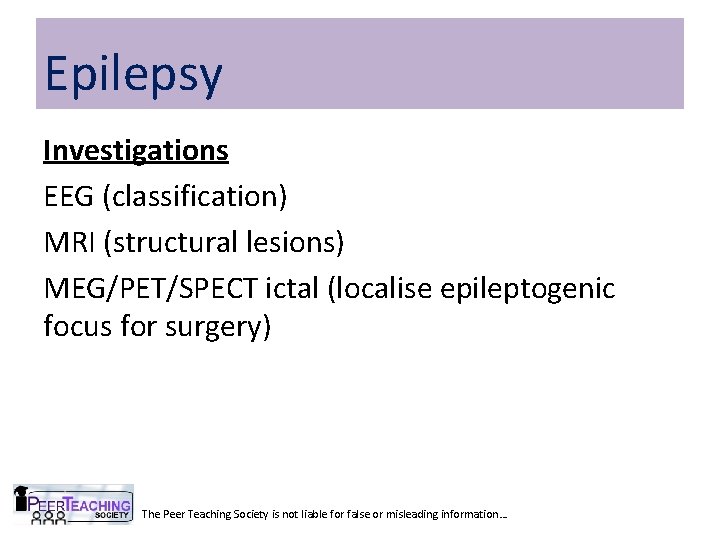 Epilepsy

Investigations

EEG (classification)

MRI (structural lesions)

MEG/PET/SPECT ictal (localise epileptogenic focus for surgery)

PEER TEACHING SOCIETY

The Peer Teaching Society is not liable for false or misleading information…